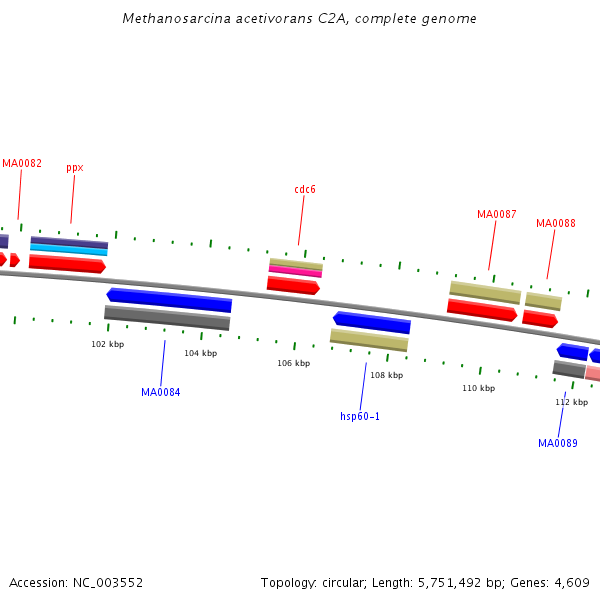 Methanosarcina acetivorans C2A, complete genome

MA0082
ppx
cdc6
MA0087
MA0088

102 kbp
104 kbp
106 kbp
108 kbp
110 kbp
112 kbp

MA0084
hsp60-1
MA0089

Accession: NC_003552

Topology: circular; Length: 5,751,492 bp; Genes: 4,609